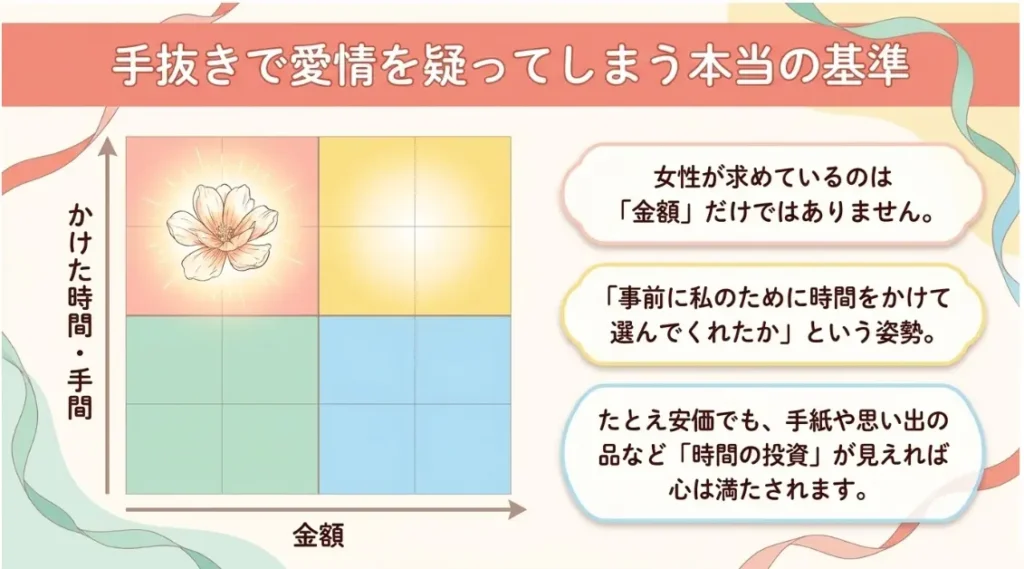 手抜きで愛情を疑ってしまう本当の基準

かけた時間・手間

金額

女性が求めているのは「金額」だけではありません。

「事前に私のために時間をかけて選んでくれたか」という姿勢。

たとえ安価でも、手紙や思い出の品など「時間の投資」が見えれば心は満たされます。